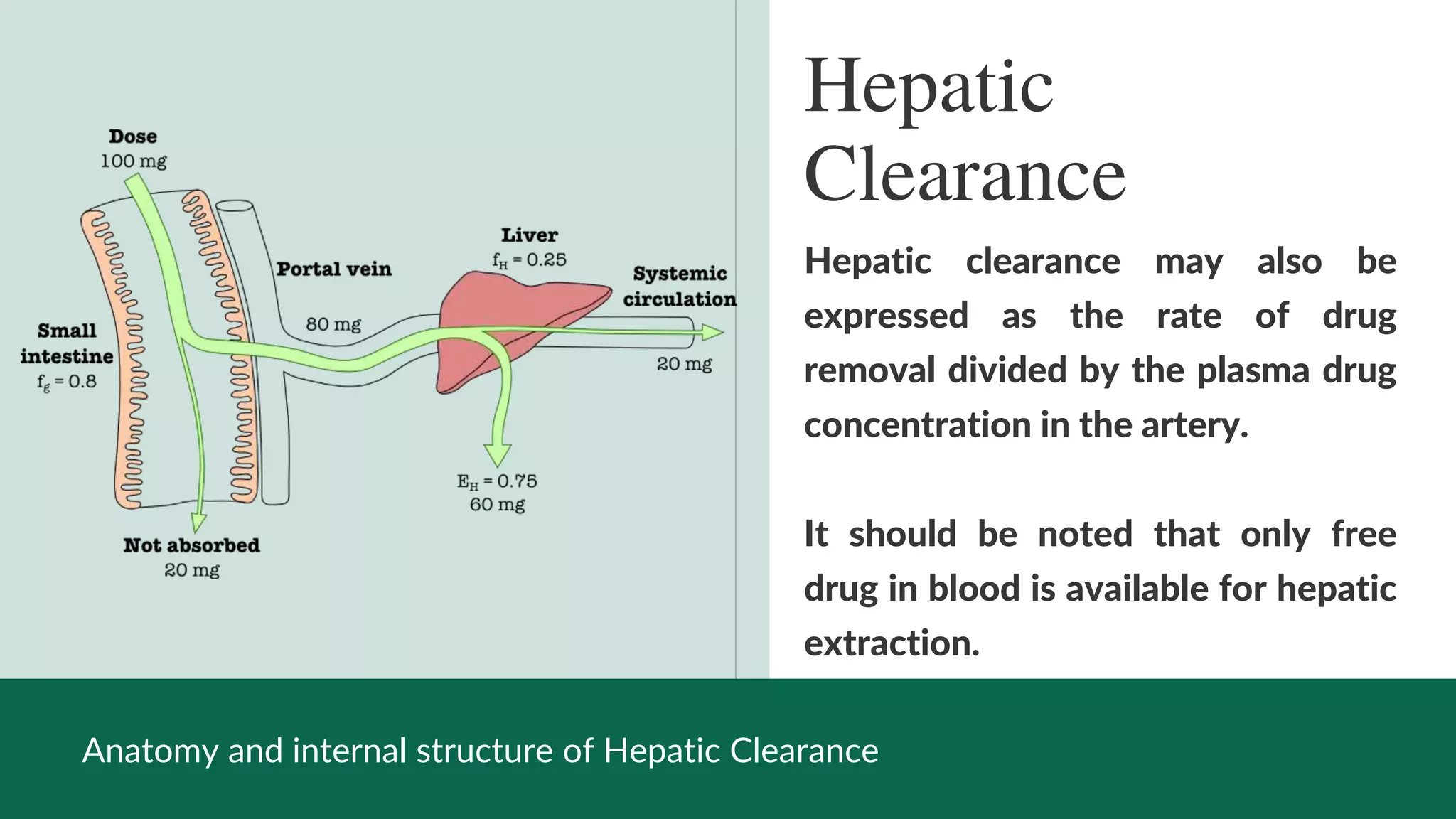 Dose
100 mg

Small intestine
$f_g = 0.8$

Portal vein

80 mg

Liver
$f_H = 0.25$

Systemic circulation

20 mg

$E_H = 0.75$
60 mg

Not absorbed
20 mg

Hepatic Clearance

Hepatic clearance may also be expressed as the rate of drug removal divided by the plasma drug concentration in the artery.

It should be noted that only free drug in blood is available for hepatic extraction.

Anatomy and internal structure of Hepatic Clearance